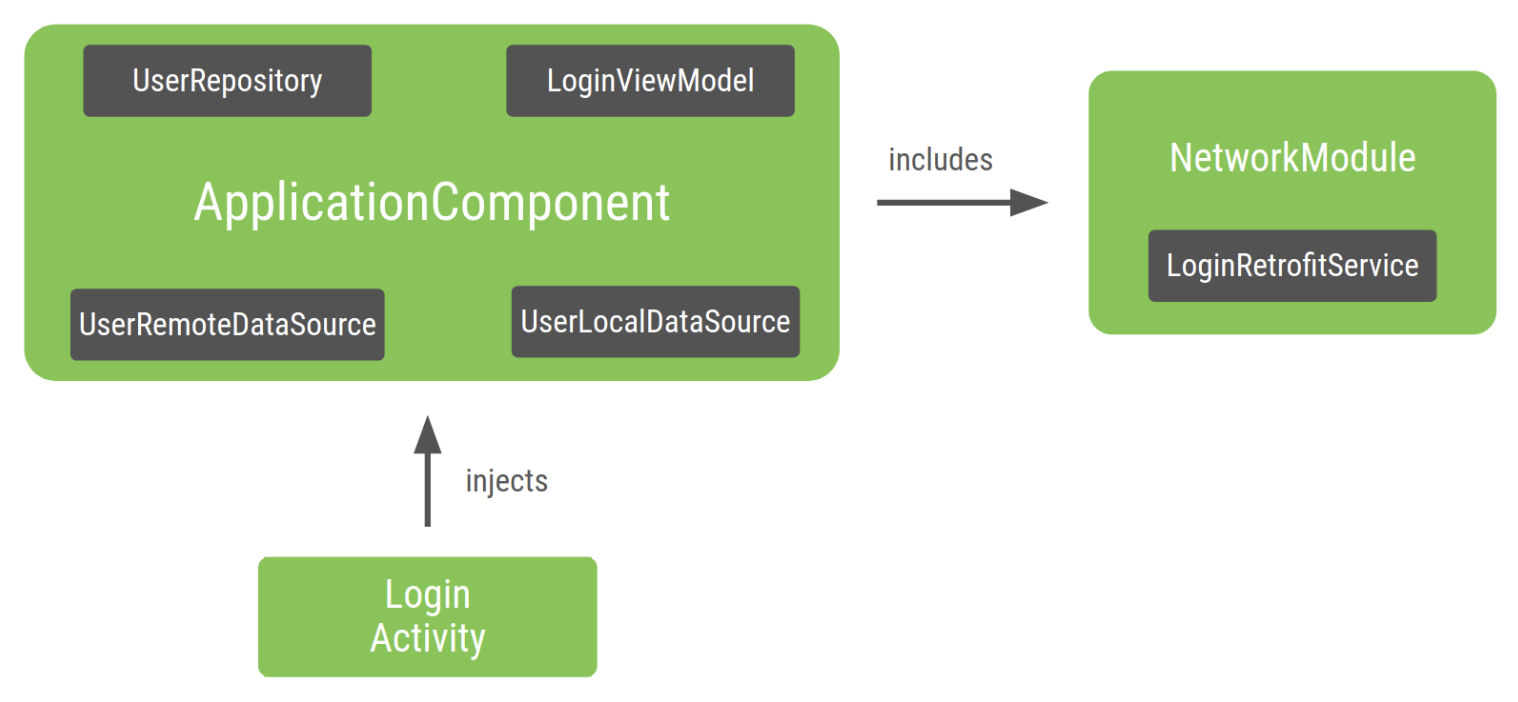 UserRepository

LoginViewModel

ApplicationComponent

UserRemoteDataSource

UserLocalDataSource

includes

NetworkModule

LoginRetrofitService

injects

Login Activity